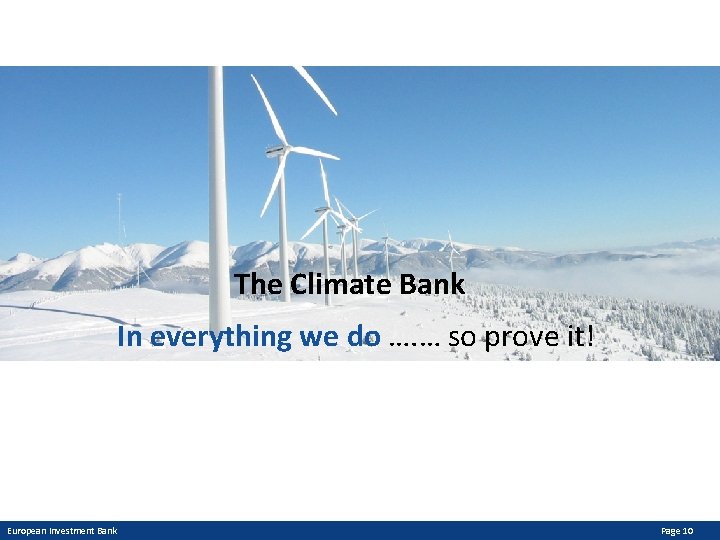 The Climate Bank

In everything we do ……. so prove it!

European Investment Bank

Page 10